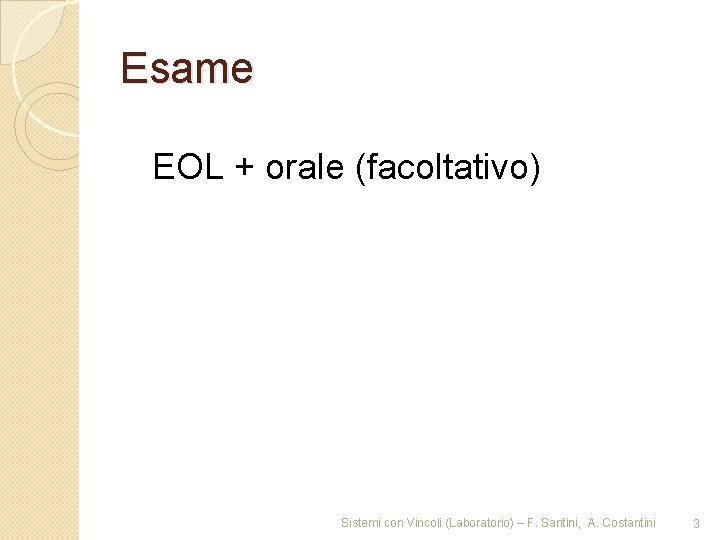 Esame

EOL + orale (facoltativo)

Sistemi con Vincoli (Laboratorio) – F. Santini, A. Costantini 3